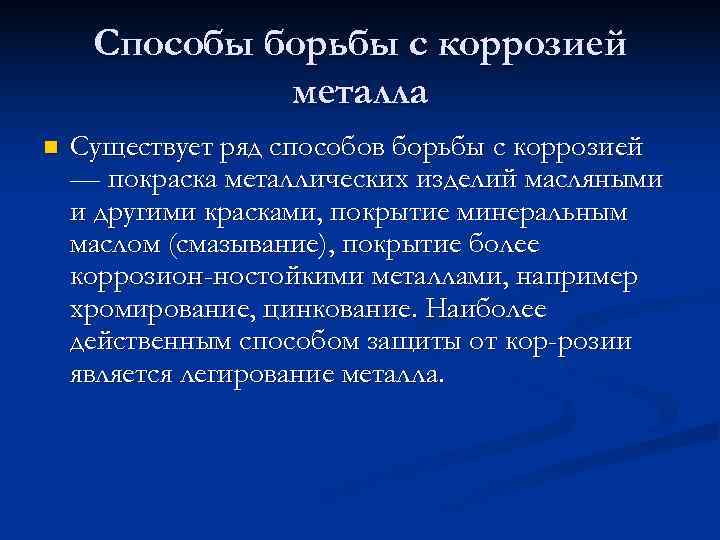 Способы борьбы с коррозией металла

Существует ряд способов борьбы с коррозией — покраска металлических изделий масляными и другими красками, покрытие минеральным маслом (смазывание), покрытие более коррозион-ностойкими металлами, например хромирование, цинкование. Наиболее действенным способом защиты от кор-розии является легирование металла.